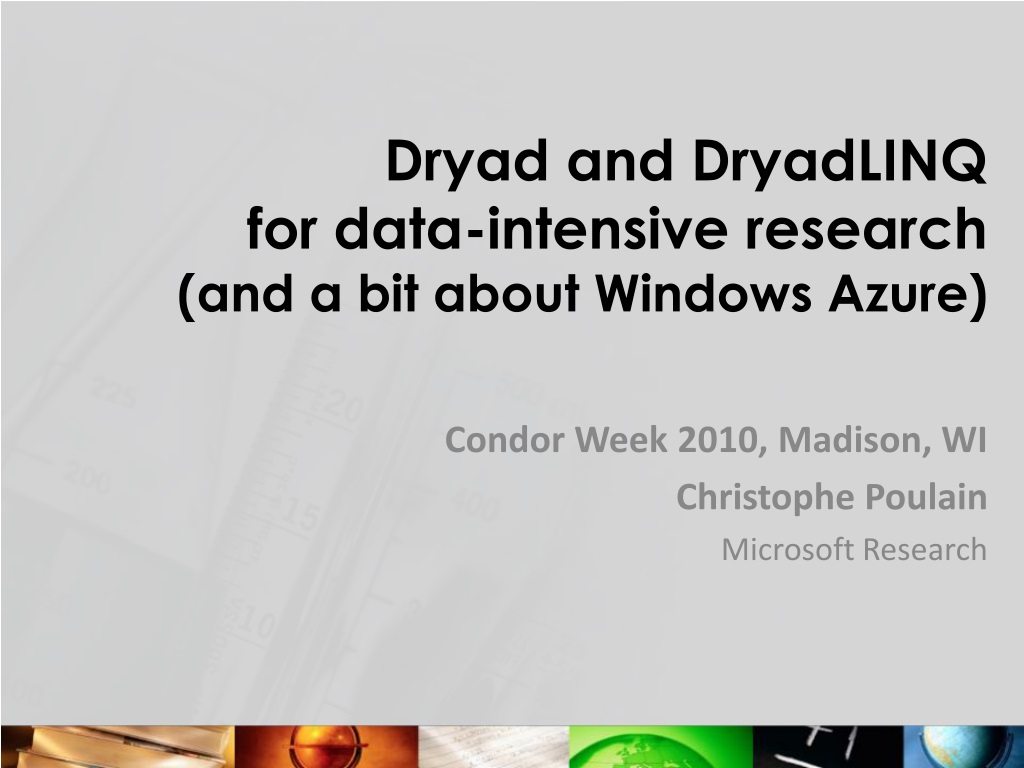 Dryad and DryadLINQ
for data-intensive research
(and a bit about Windows Azure)

Condor Week 2010, Madison, WI
Christophe Poulain
Microsoft Research